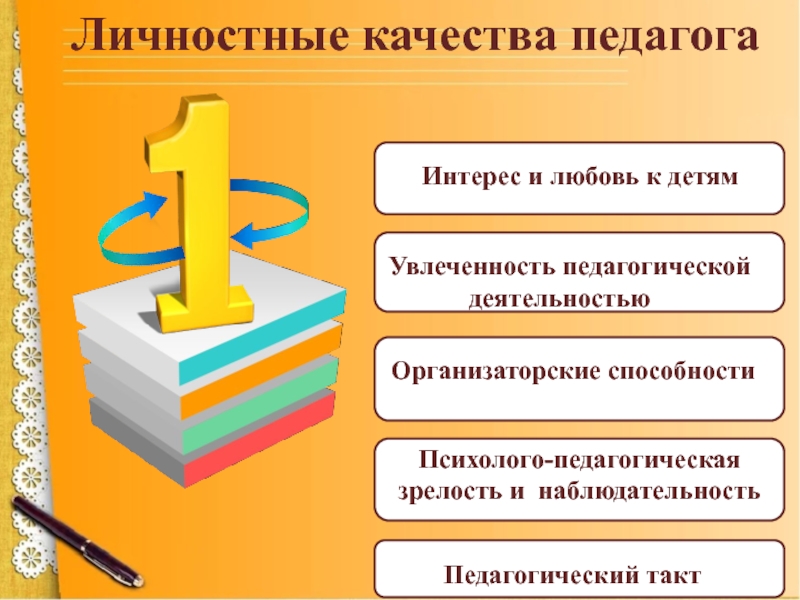 Личностные качества педагога

1

Интерес и любовь к детям

Увлеченность педагогической деятельностью

Организаторские способности

Психолого-педагогическая зрелость и наблюдательность

Педагогический такт